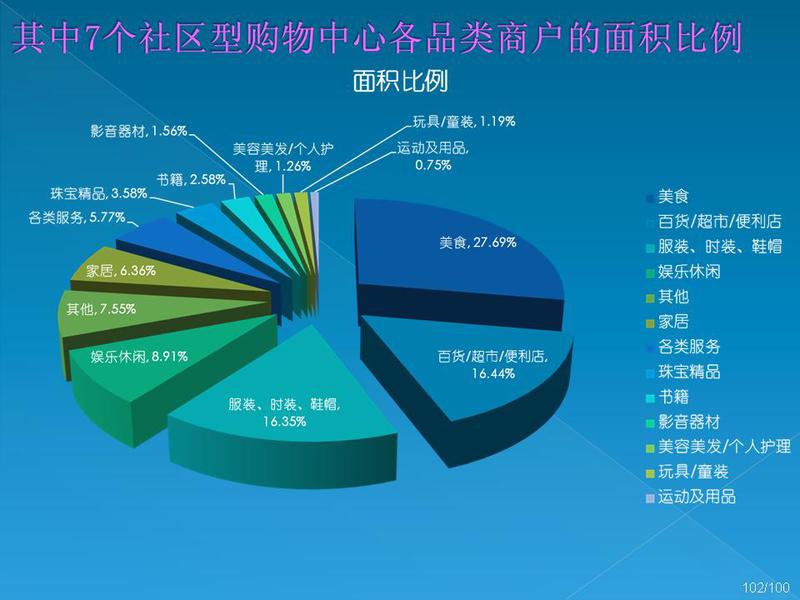 其中7个社区型购物中心各品类商户的面积比例

面积比例

影音器材, 1.56%
美容美发/个人护理, 1.26%
玩具/童装, 1.19%
运动及用品, 0.75%
书籍, 2.58%
珠宝精品, 3.58%
各类服务, 5.77%
家居, 6.36%
其他, 7.55%
娱乐休闲, 8.91%
服装、时装、鞋帽, 16.35%
百货/超市/便利店, 16.44%
美食, 27.69%

美食
百货/超市/便利店
服装、时装、鞋帽
娱乐休闲
其他
家居
各类服务
珠宝精品
书籍
影音器材
美容美发/个人护理
玩具/童装
运动及用品

102/100